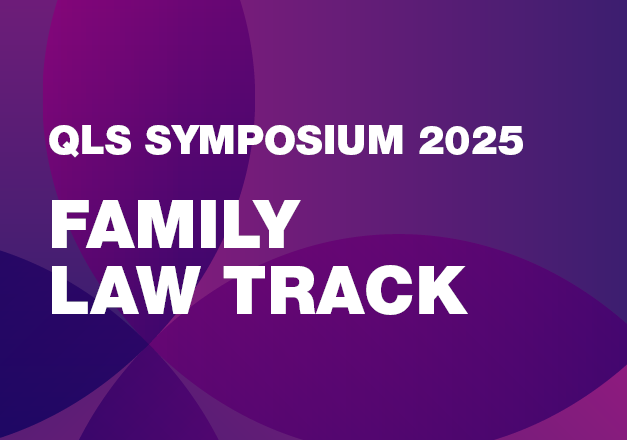 QLS SYMPOSIUM 2025

FAMILY LAW TRACK